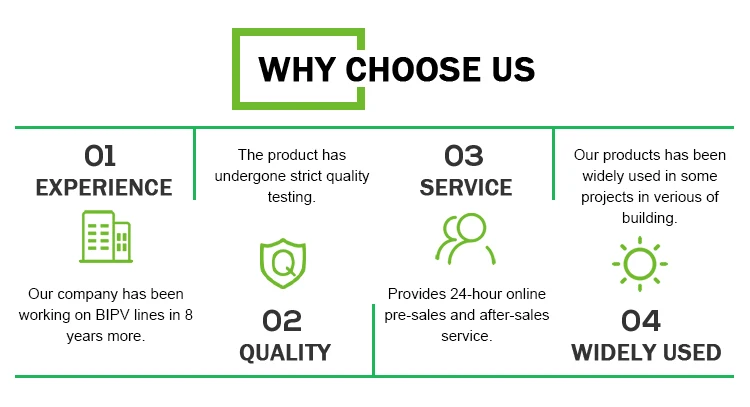 WHY CHOOSE US

01
EXPERIENCE

Our company has been working on BIPV lines in 8 years more.

The product has undergone strict quality testing.

Q

02
QUALITY

03
SERVICE

Provides 24-hour online pre-sales and after-sales service.

Our products has been widely used in some projects in verious of building.

04
WIDELY USED